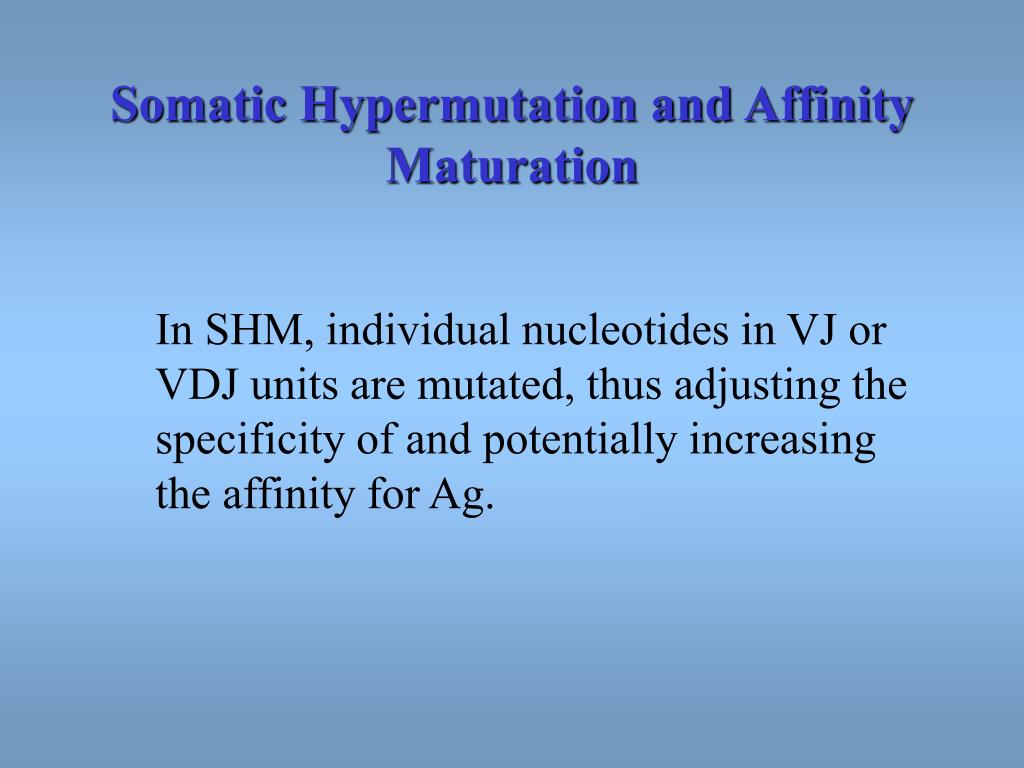 Somatic Hypermutation and Affinity Maturation

In SHM, individual nucleotides in VJ or VDJ units are mutated, thus adjusting the specificity of and potentially increasing the affinity for Ag.